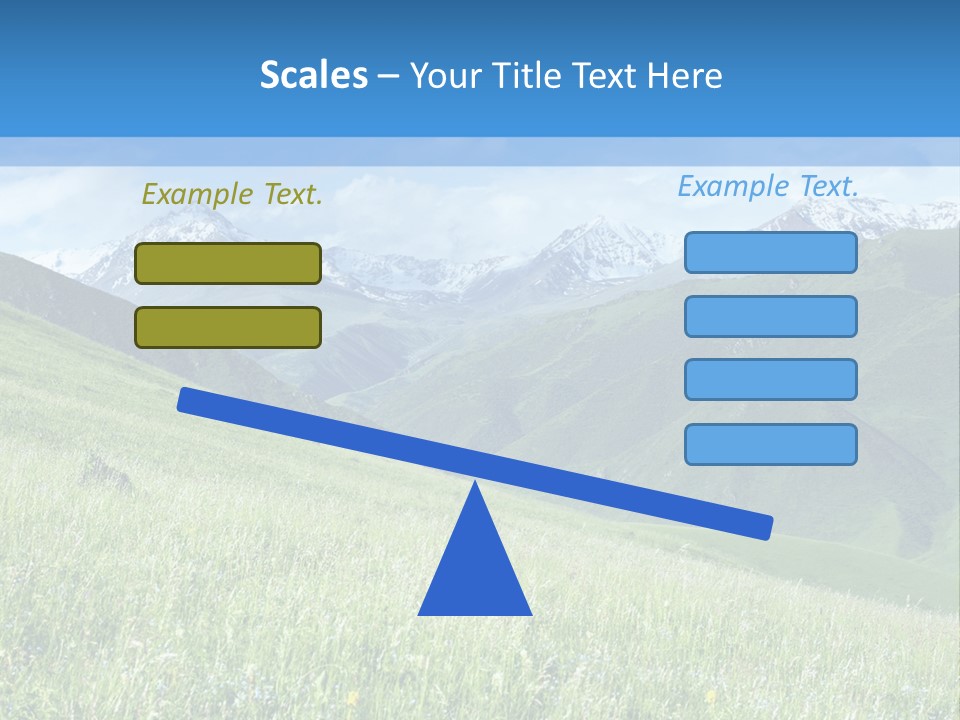 Scales – Your Title Text Here

Example Text.

Example Text.